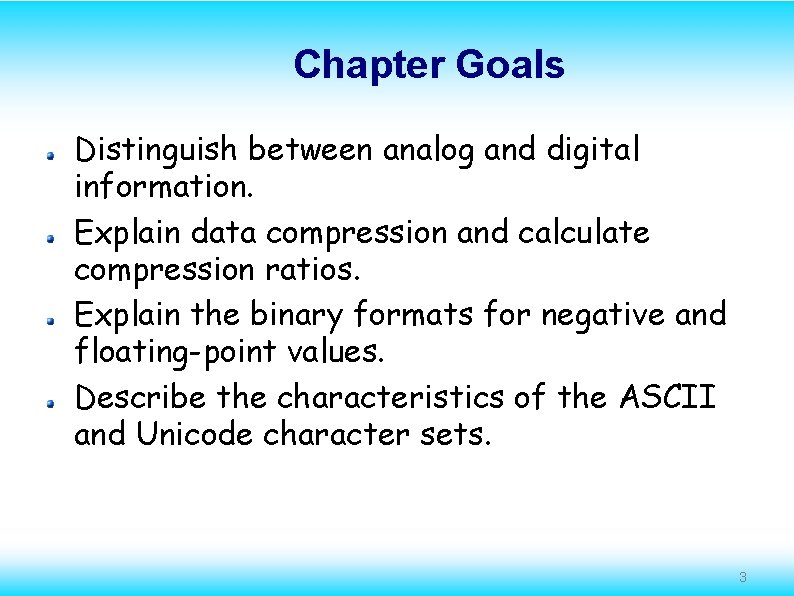 Chapter Goals

- Distinguish between analog and digital information.
- Explain data compression and calculate compression ratios.
- Explain the binary formats for negative and floating-point values.
- Describe the characteristics of the ASCII and Unicode character sets.

3